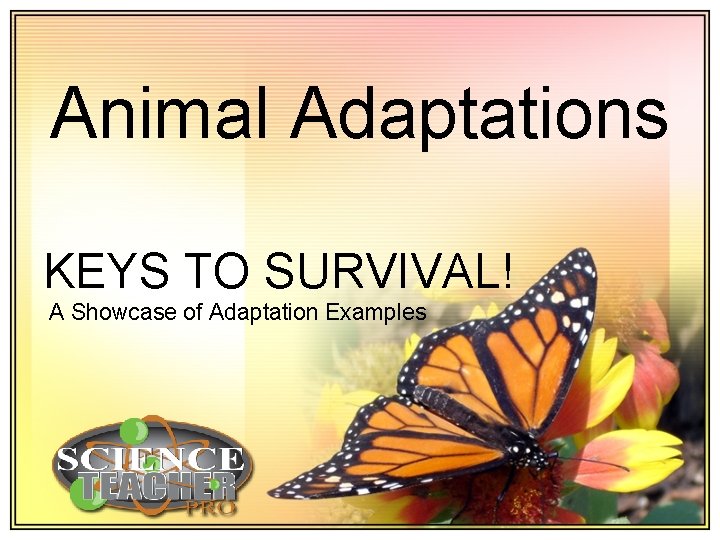 Animal Adaptations

KEYS TO SURVIVAL!

A Showcase of Adaptation Examples

SCIENCE TEACHER PRO